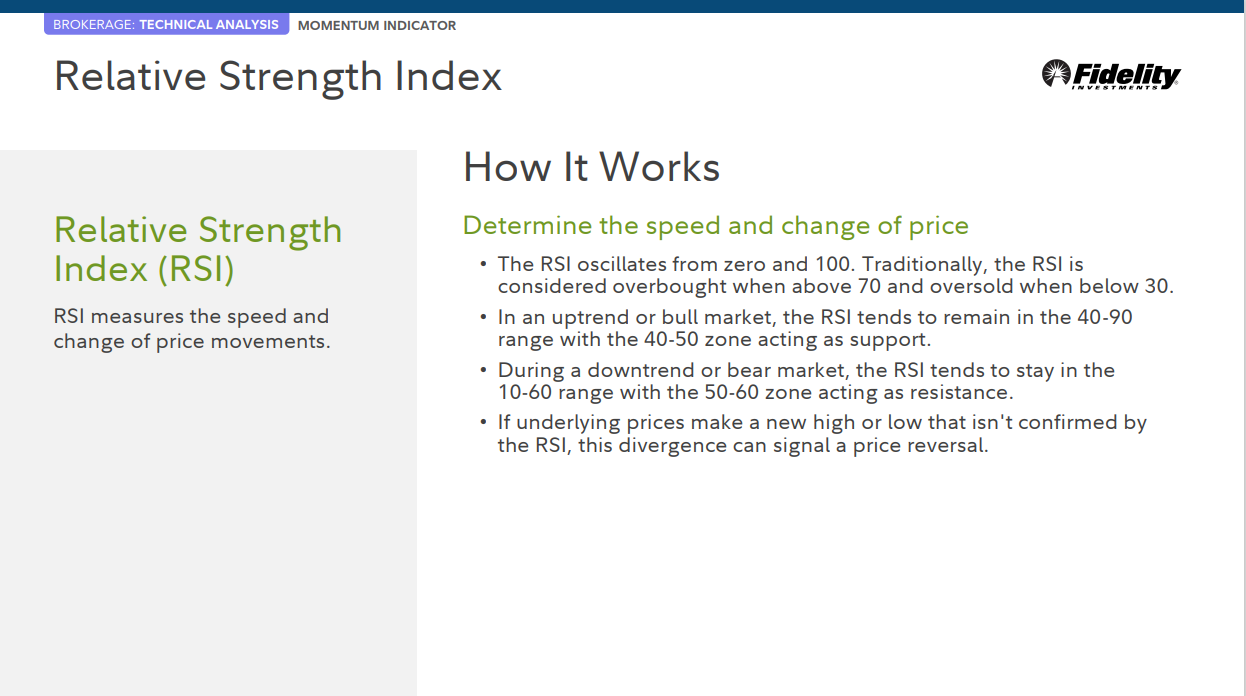 BROKERAGE: TECHNICAL ANALYSIS MOMENTUM INDICATOR

Relative Strength Index

Fidelity INVESTMENTS

Relative Strength Index (RSI)

RSI measures the speed and change of price movements.

How It Works

Determine the speed and change of price

• The RSI oscillates from zero and 100. Traditionally, the RSI is considered overbought when above 70 and oversold when below 30.

• In an uptrend or bull market, the RSI tends to remain in the 40-90 range with the 40-50 zone acting as support.

• During a downtrend or bear market, the RSI tends to stay in the 10-60 range with the 50-60 zone acting as resistance.

• If underlying prices make a new high or low that isn't confirmed by the RSI, this divergence can signal a price reversal.